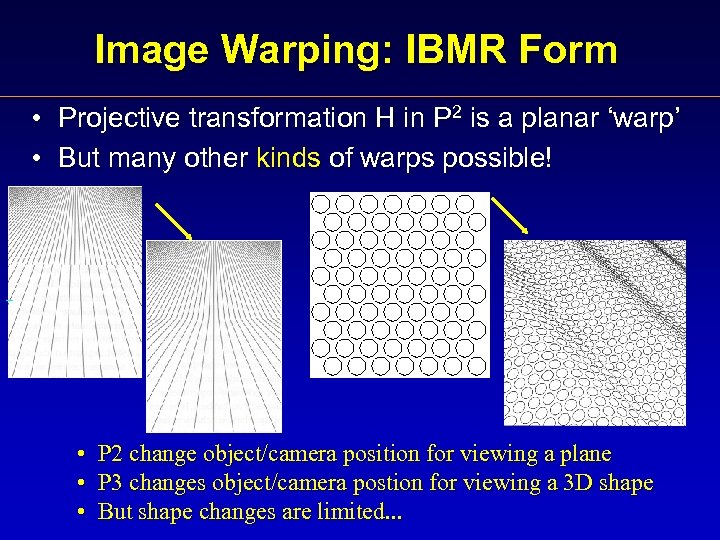 Image Warping: IBMR Form

• Projective transformation H in $P^2$ is a planar 'warp'
• But many other kinds of warps possible!

• P2 change object/camera position for viewing a plane
• P3 changes object/camera postion for viewing a 3D shape
• But shape changes are limited...